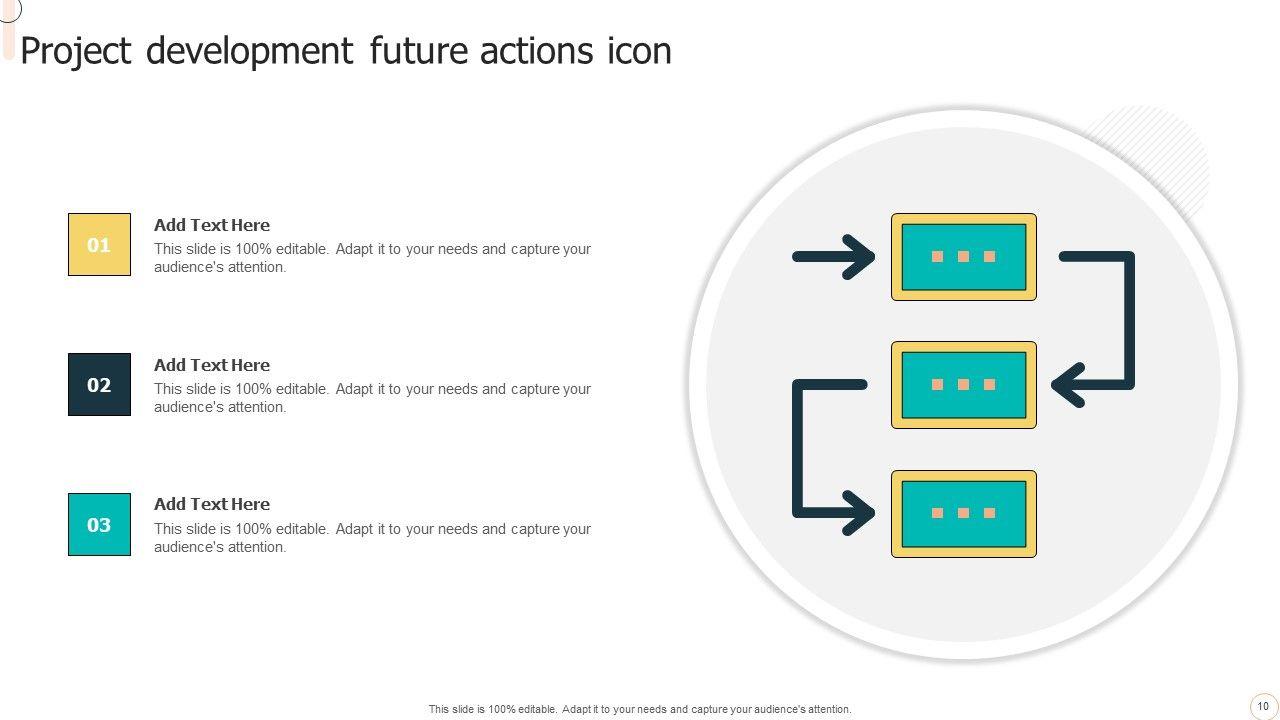 Project development future actions icon

01

Add Text Here

This slide is 100% editable. Adapt it to your needs and capture your audience's attention.

02

Add Text Here

This slide is 100% editable. Adapt it to your needs and capture your audience's attention.

03

Add Text Here

This slide is 100% editable. Adapt it to your needs and capture your audience's attention.

This slide is 100% editable. Adapt it to your needs and capture your audience's attention.

10